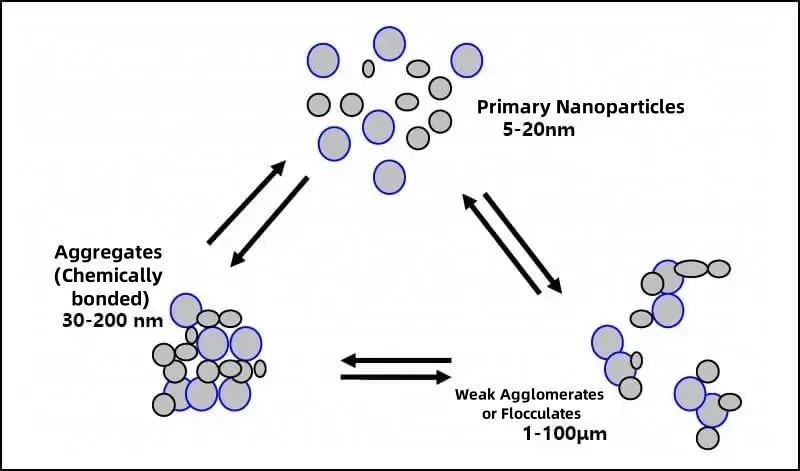 Primary Nanoparticles
5-20nm

Aggregates
(Chemically
bonded)
30-200 nm

Weak Agglomerates
or Flocculates
1-100μm